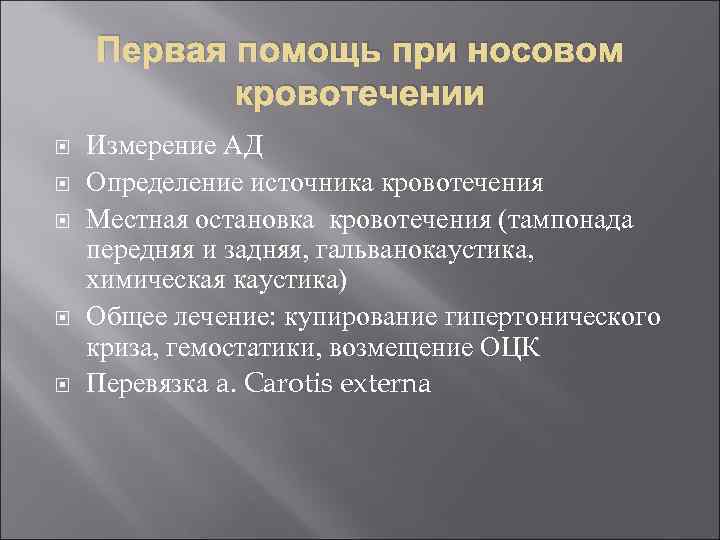 Первая помощь при носовом кровотечении

Измерение АД
Определение источника кровотечения
Местная остановка  кровотечения (тампонада передняя и задняя, гальванокаустика, химическая каустика)
Общее лечение: купирование гипертонического криза, гемостатики, возмещение ОЦК
Перевязка a. Carotis externa